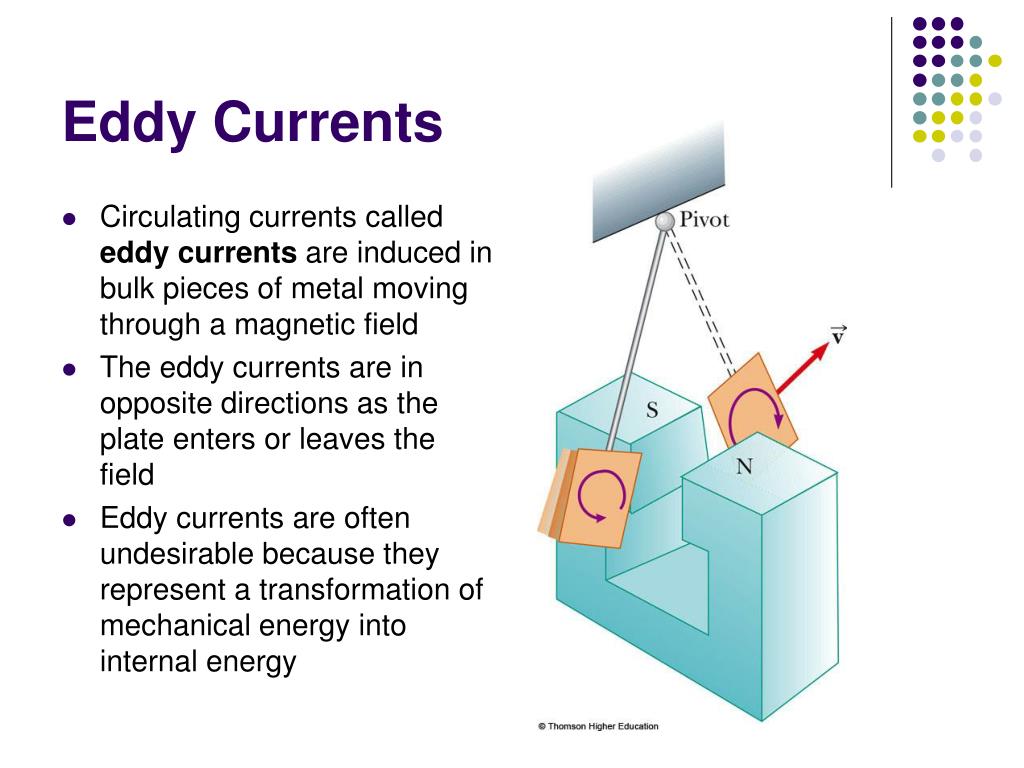 Eddy Currents

- Circulating currents called **eddy currents** are induced in bulk pieces of metal moving through a magnetic field
- The eddy currents are in opposite directions as the plate enters or leaves the field
- Eddy currents are often undesirable because they represent a transformation of mechanical energy into internal energy

Pivot

$\vec{v}$

S

N

© Thomson Higher Education